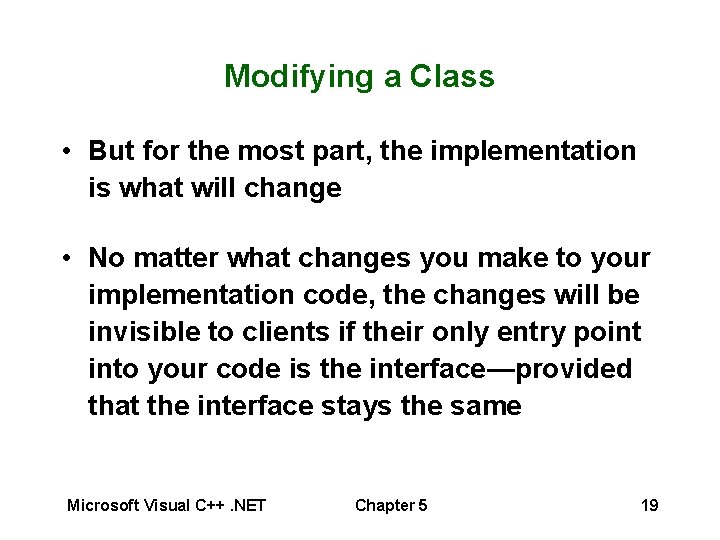 Modifying a Class

• But for the most part, the implementation is what will change

• No matter what changes you make to your implementation code, the changes will be invisible to clients if their only entry point into your code is the interface—provided that the interface stays the same

Microsoft Visual C++ .NET Chapter 5 19